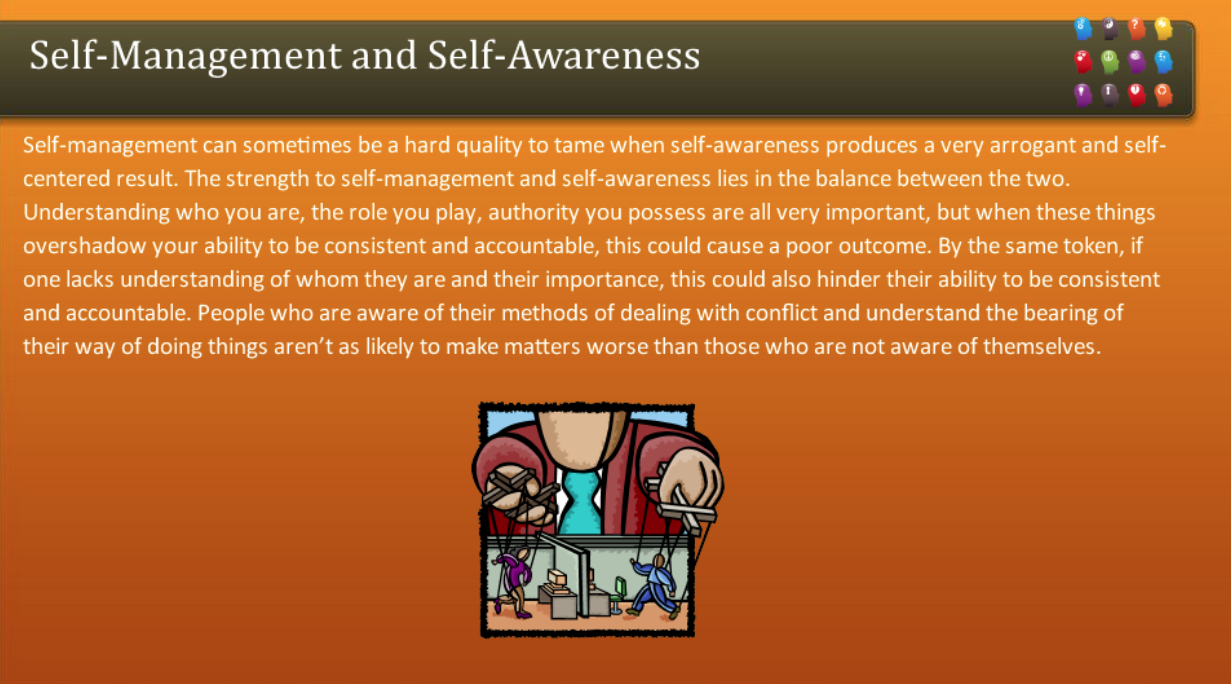 Self-Management and Self-Awareness

Self-management can sometimes be a hard quality to tame when self-awareness produces a very arrogant and self-centered result. The strength to self-management and self-awareness lies in the balance between the two. Understanding who you are, the role you play, authority you possess are all very important, but when these things overshadow your ability to be consistent and accountable, this could cause a poor outcome. By the same token, if one lacks understanding of whom they are and their importance, this could also hinder their ability to be consistent and accountable. People who are aware of their methods of dealing with conflict and understand the bearing of their way of doing things aren't as likely to make matters worse than those who are not aware of themselves.